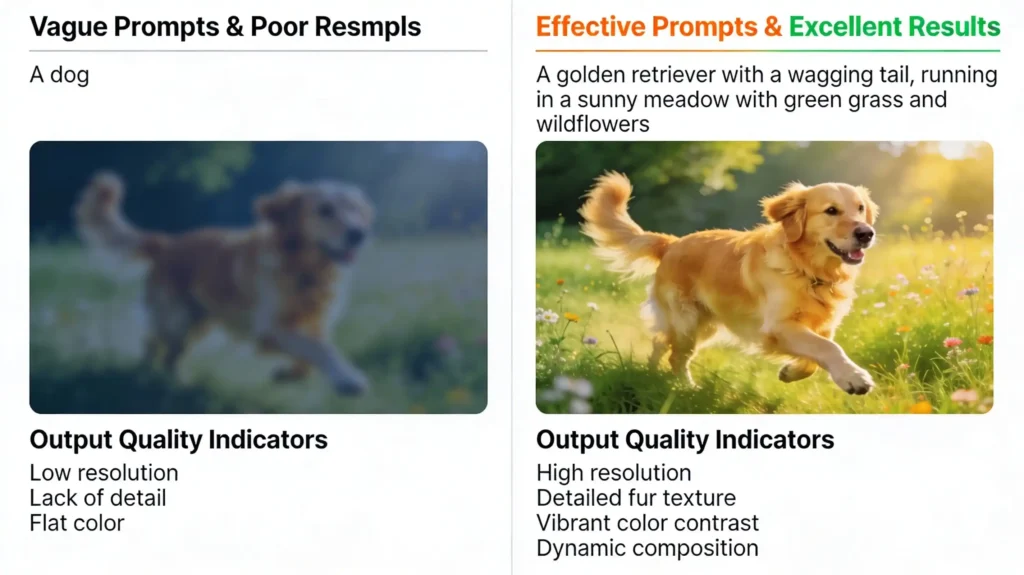 Vague Prompts & Poor Resmpls

A dog

Output Quality Indicators

Low resolution
Lack of detail
Flat color

Effective Prompts & Excellent Results

A golden retriever with a wagging tail, running in a sunny meadow with green grass and wildflowers

Output Quality Indicators

High resolution
Detailed fur texture
Vibrant color contrast
Dynamic composition